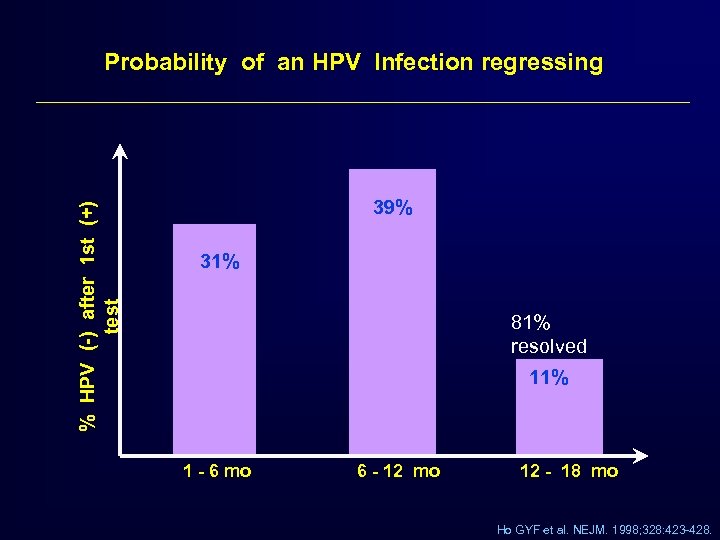 Probability of an HPV Infection regressing

% HPV (-) after 1st (+) test

31%

39%

81% resolved

11%

1 - 6 mo

6 - 12 mo

12 - 18 mo

Ho GYF et al. NEJM. 1998;328:423-428.